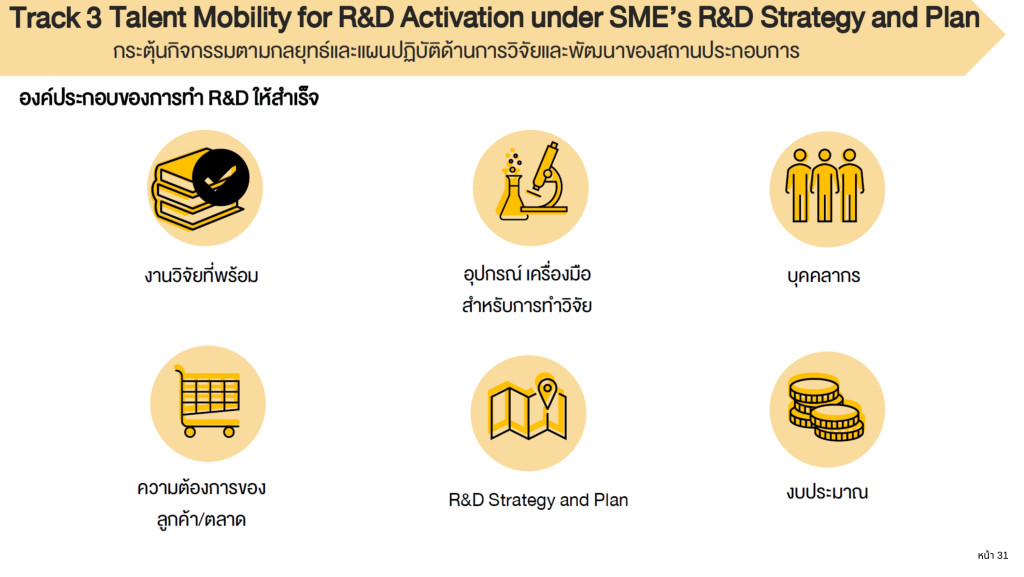 Track 3 Talent Mobility for R&D Activation under SME's R&D Strategy and Plan
กระตุ้นกิจกรรมตามกลยุทธ์และแผนปฏิบัติด้านการวิจัยและพัฒนาของสถานประกอบการ

องค์ประกอบของการทำ R&D ให้สำเร็จ

งานวิจัยที่พร้อม

อุปกรณ์ เครื่องมือ
สำหรับการทำวิจัย

บุคคลากร

ความต้องการของ
ลูกค้า/ตลาด

R&D Strategy and Plan

งบประมาณ

หน้า 31